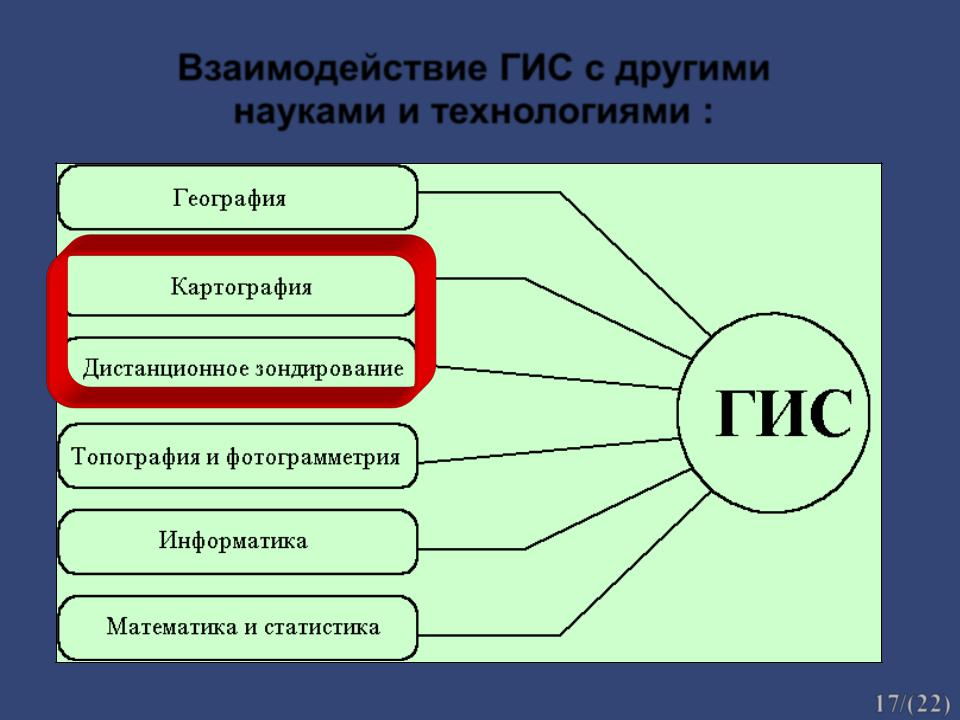 Взаимодействие ГИС с другими науками и технологиями :

География

Картография

Дистанционное зондирование

Топография и фотограмметрия

Информатика

Математика и статистика

ГИС

17/(22)